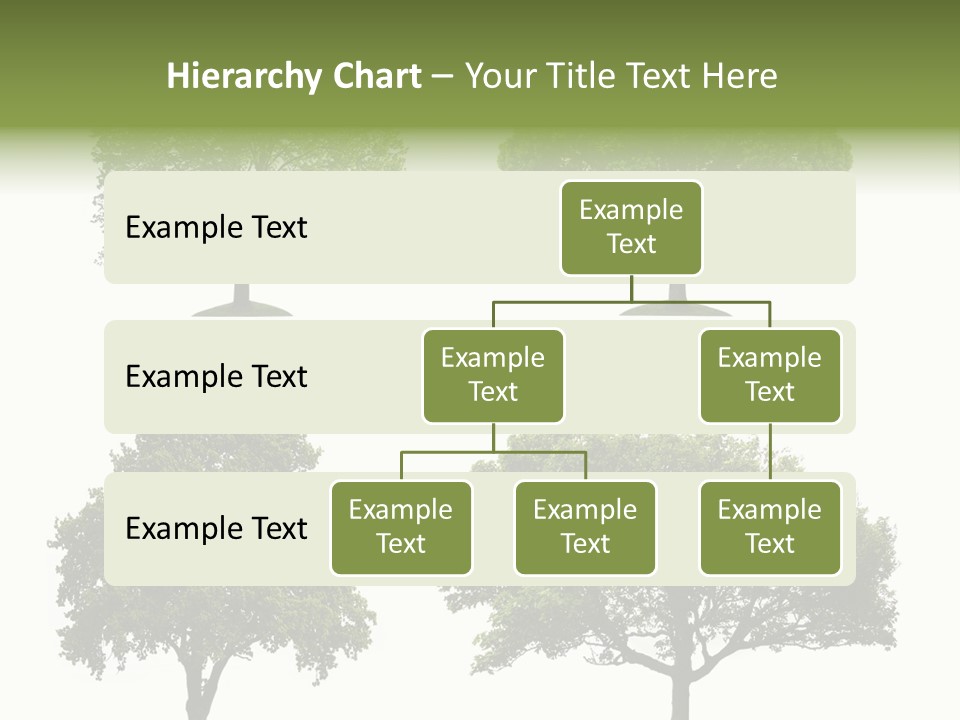 Hierarchy Chart – Your Title Text Here

Example Text

Example Text

Example Text

Example Text

Example Text

Example Text

Example Text

Example Text

Example Text